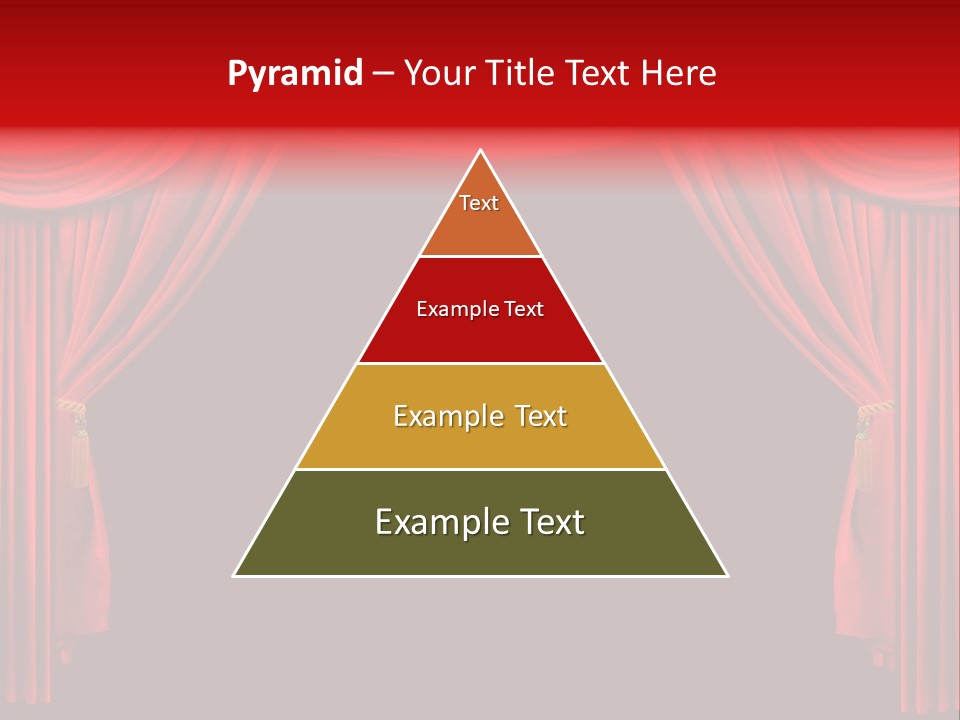 Pyramid – Your Title Text Here

Text

Example Text

Example Text

Example Text